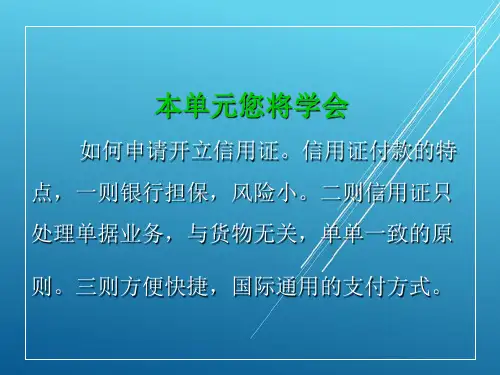 本单元您将学会

如何申请开立信用证。信用证付款的特点，一则银行担保，风险小。二则信用证只处理单据业务，与货物无关，单单一致的原则。三则方便快捷，国际通用的支付方式。